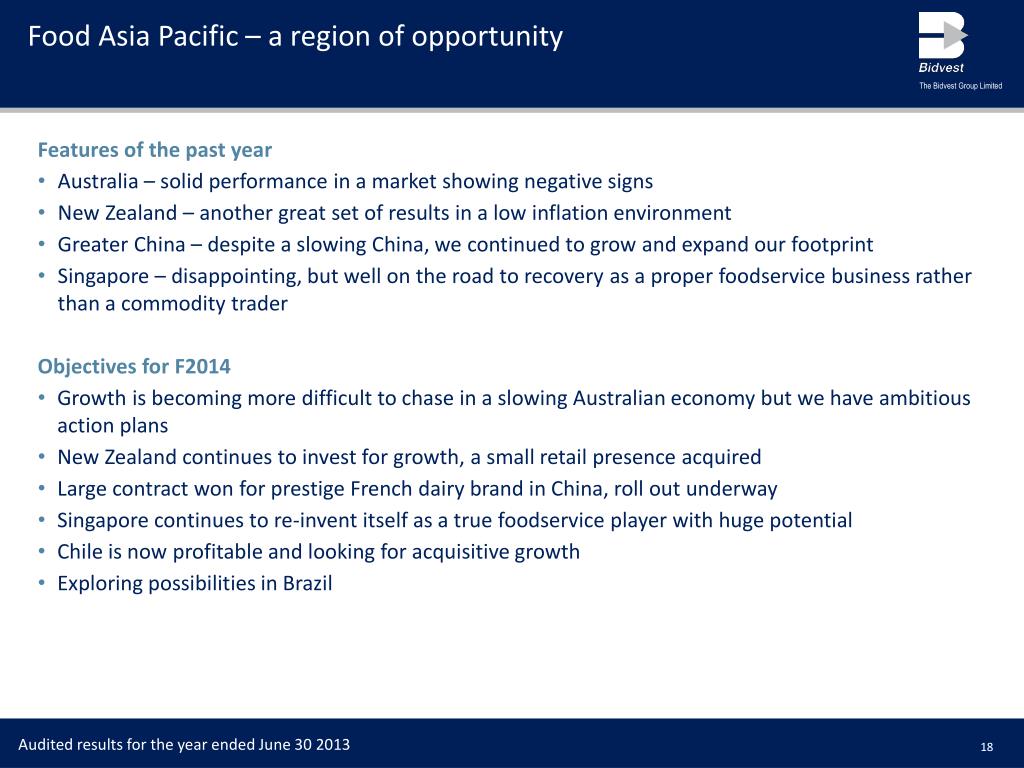 Food Asia Pacific – a region of opportunity

Bidvest
The Bidvest Group Limited

Features of the past year
• Australia – solid performance in a market showing negative signs
• New Zealand – another great set of results in a low inflation environment
• Greater China – despite a slowing China, we continued to grow and expand our footprint
• Singapore – disappointing, but well on the road to recovery as a proper foodservice business rather than a commodity trader

Objectives for F2014
• Growth is becoming more difficult to chase in a slowing Australian economy but we have ambitious action plans
• New Zealand continues to invest for growth, a small retail presence acquired
• Large contract won for prestige French dairy brand in China, roll out underway
• Singapore continues to re-invent itself as a true foodservice player with huge potential
• Chile is now profitable and looking for acquisitive growth
• Exploring possibilities in Brazil

Audited results for the year ended June 30 2013
18